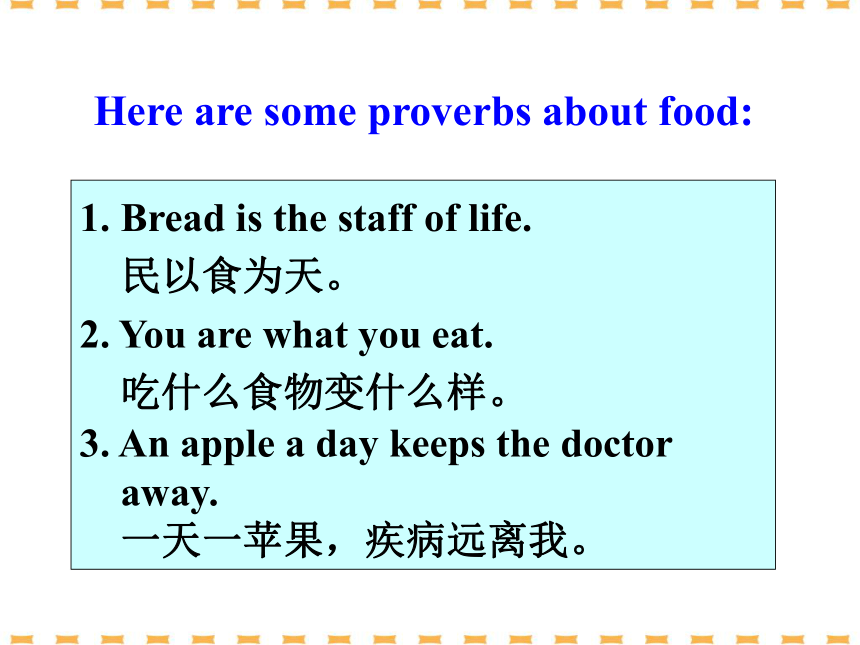 Here are some proverbs about food:

1. Bread is the staff of life.
民以食为天。

2. You are what you eat.
吃什么食物变什么样。

3. An apple a day keeps the doctor away.
一天一苹果，疾病远离我。